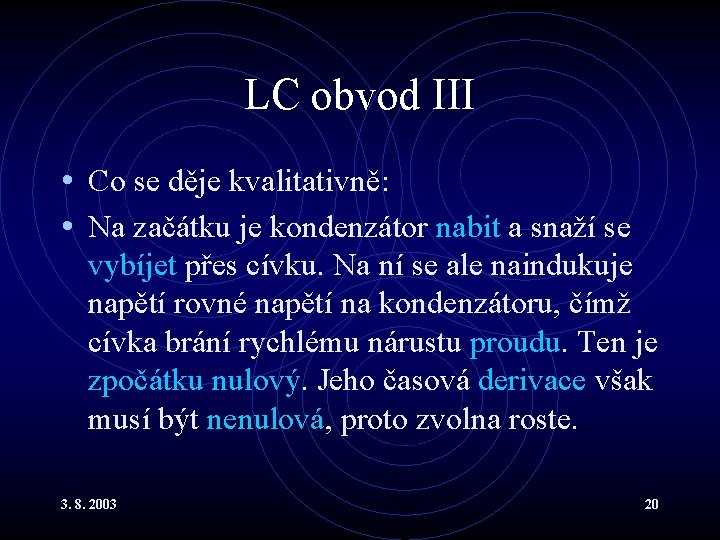 LC obvod III

• Co se děje kvalitativně:

• Na začátku je kondenzátor nabit a snaží se vybíjet přes cívku. Na ní se ale naindukuje napětí rovné napětí na kondenzátoru, čímž cívka brání rychlému nárustu proudu. Ten je zpočátku nulový. Jeho časová derivace však musí být nenulová, proto zvolna roste.

3. 8. 2003

20